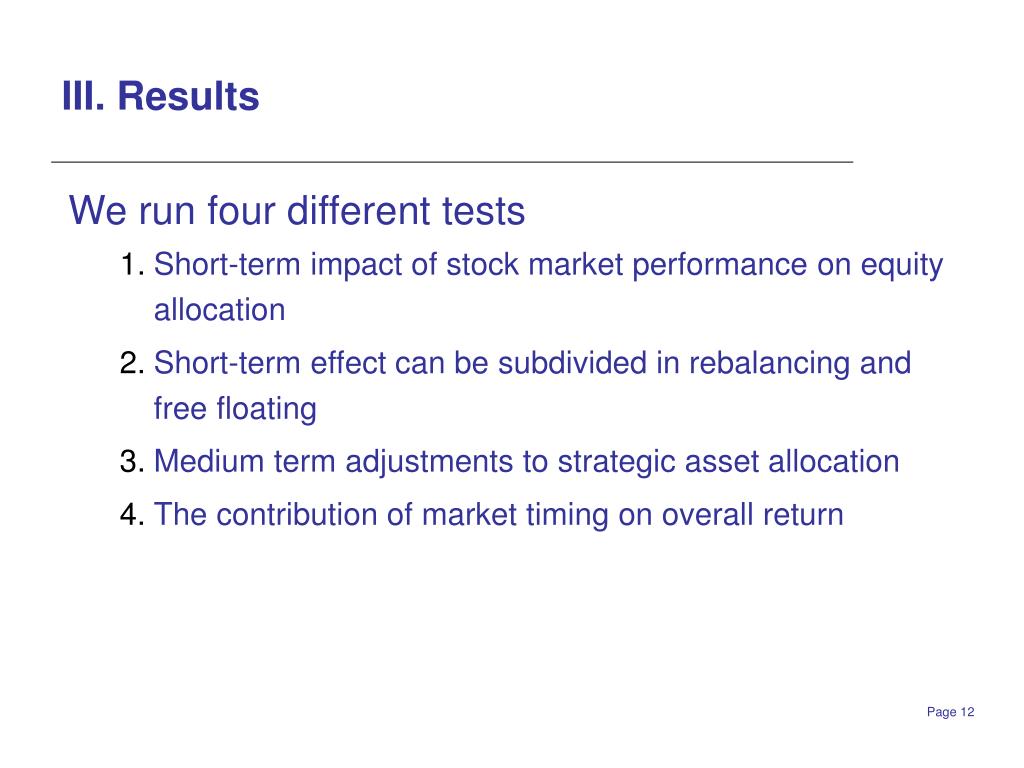 III. Results

We run four different tests

1. Short-term impact of stock market performance on equity allocation

2. Short-term effect can be subdivided in rebalancing and free floating

3. Medium term adjustments to strategic asset allocation

4. The contribution of market timing on overall return

Page 12